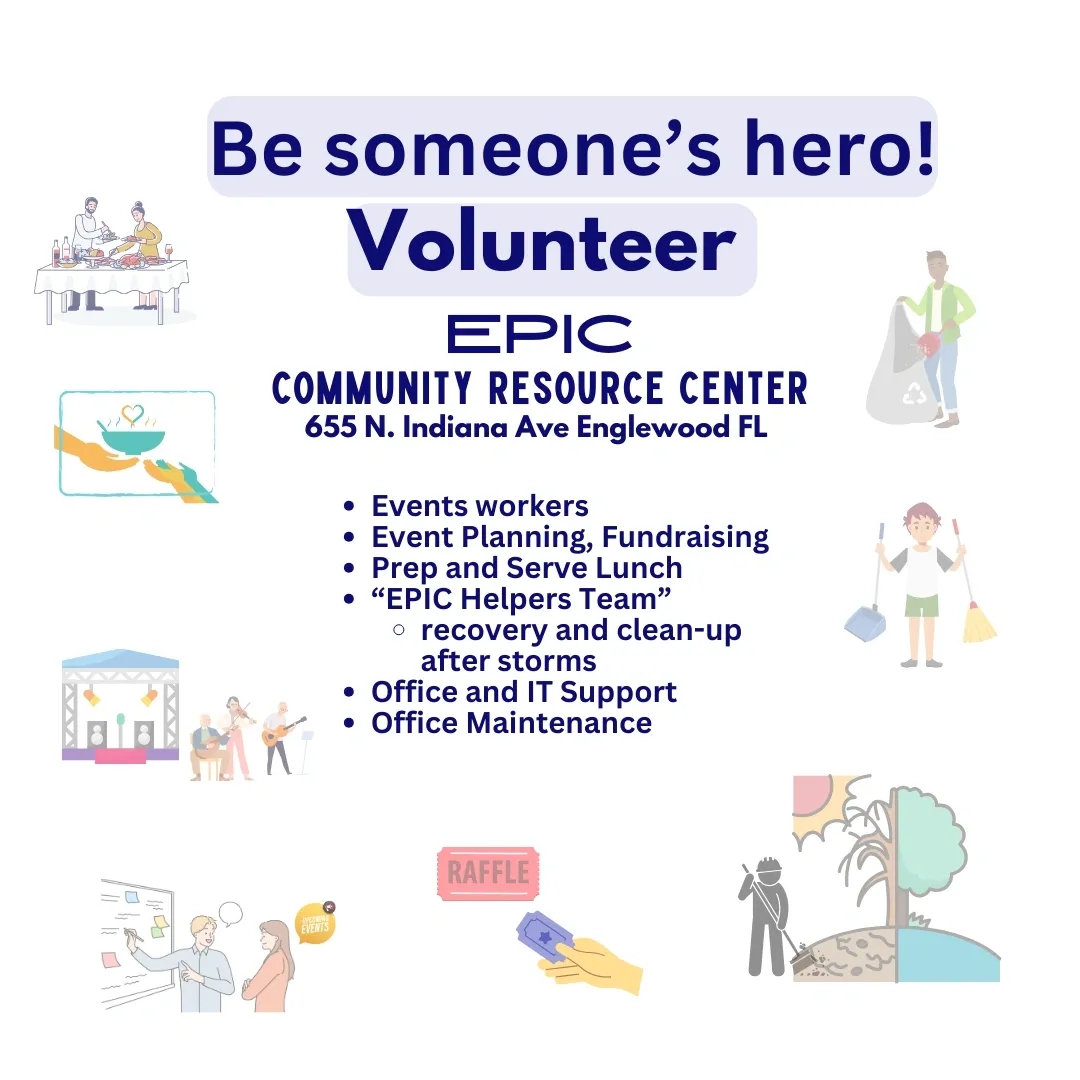 Be someone's hero!
Volunteer

EPIC
COMMUNITY RESOURCE CENTER
655 N. Indiana Ave Englewood FL

- Events workers
- Event Planning, Fundraising
- Prep and Serve Lunch
- "EPIC Helpers Team"
  - recovery and clean-up after storms
- Office and IT Support
- Office Maintenance

UPCOMING EVENTS

RAFFLE